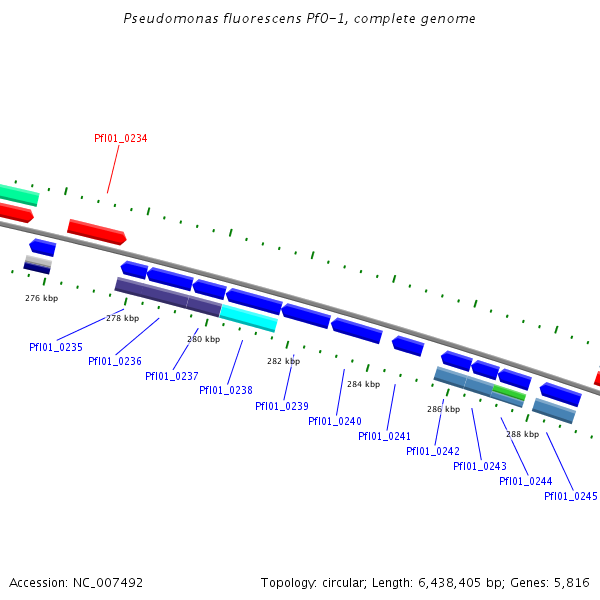 Pseudomonas fluorescens Pf0-1, complete genome

Pfl01_0234

276 kbp
278 kbp
280 kbp
282 kbp
284 kbp
286 kbp
288 kbp

Pfl01_0235
Pfl01_0236
Pfl01_0237
Pfl01_0238
Pfl01_0239
Pfl01_0240
Pfl01_0241
Pfl01_0242
Pfl01_0243
Pfl01_0244
Pfl01_0245

Accession: NC_007492

Topology: circular; Length: 6,438,405 bp; Genes: 5,816